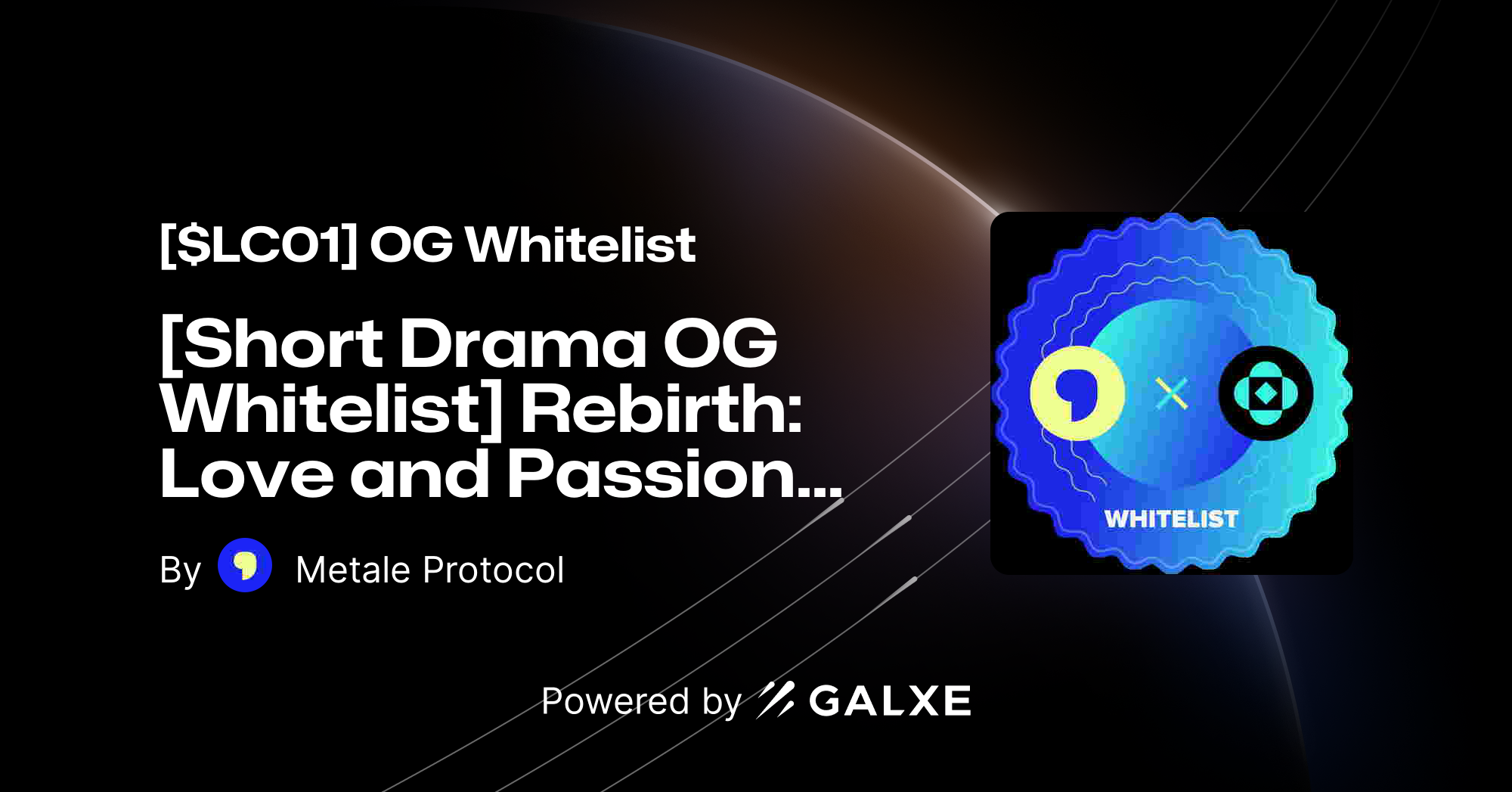 [$LC01] OG Whitelist

[Short Drama OG Whitelist] Rebirth: Love and Passion...

By Metale Protocol

WHITELIST

Powered by GALXE